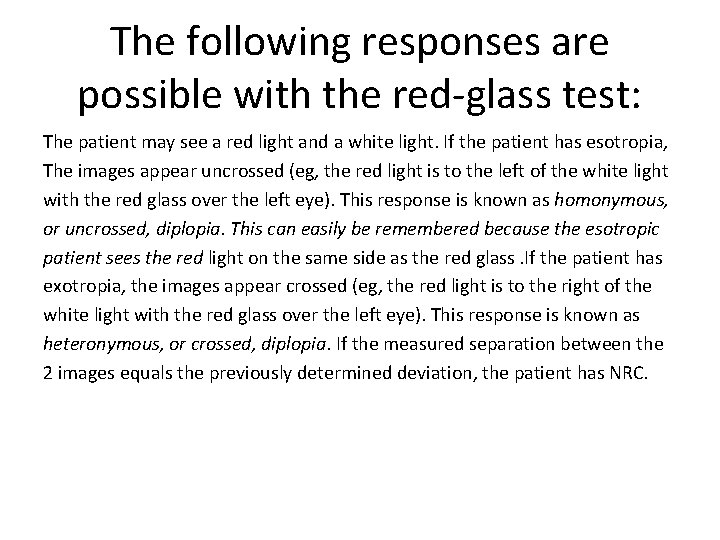 The following responses are possible with the red-glass test:

The patient may see a red light and a white light. If the patient has esotropia, The images appear uncrossed (eg, the red light is to the left of the white light with the red glass over the left eye). This response is known as homonymous, or uncrossed, diplopia. This can easily be remembered because the esotropic patient sees the red light on the same side as the red glass .If the patient has exotropia, the images appear crossed (eg, the red light is to the right of the white light with the red glass over the left eye). This response is known as heteronymous, or crossed, diplopia. If the measured separation between the 2 images equals the previously determined deviation, the patient has NRC.